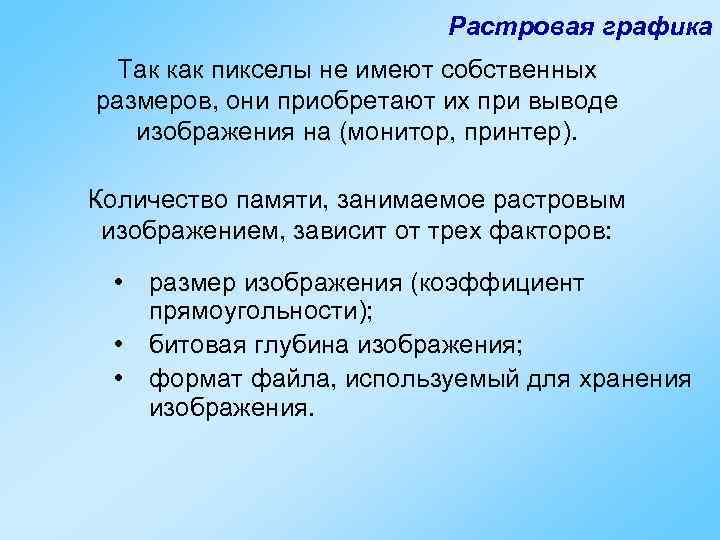 Растровая графика

Так как пикселы не имеют собственных размеров, они приобретают их при выводе изображения на (монитор, принтер).

Количество памяти, занимаемое растровым изображением, зависит от трех факторов:

• размер изображения (коэффициент прямоугольности);
• битовая глубина изображения;
• формат файла, используемый для хранения изображения.